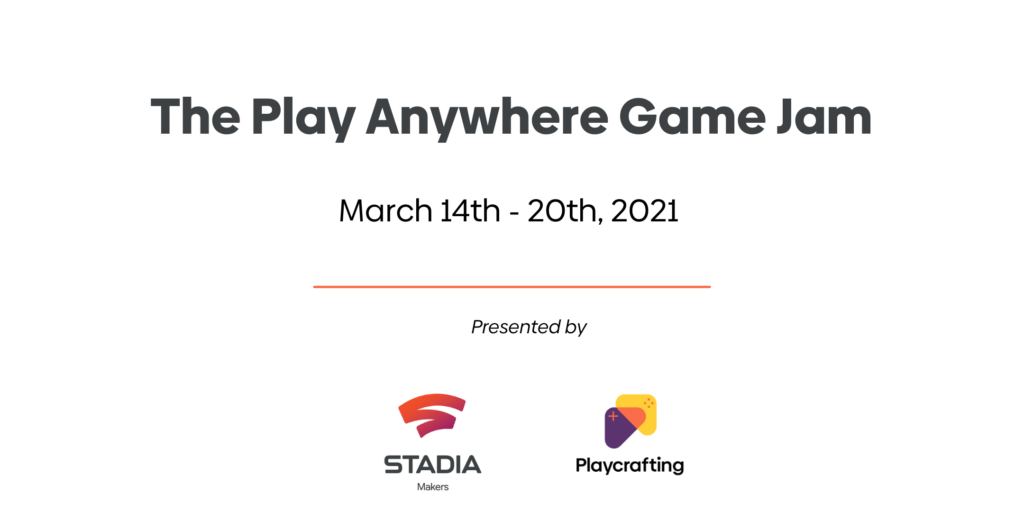 The Play Anywhere Game Jam

March 14th - 20th, 2021

Presented by

STADIA
Makers

Playcrafting